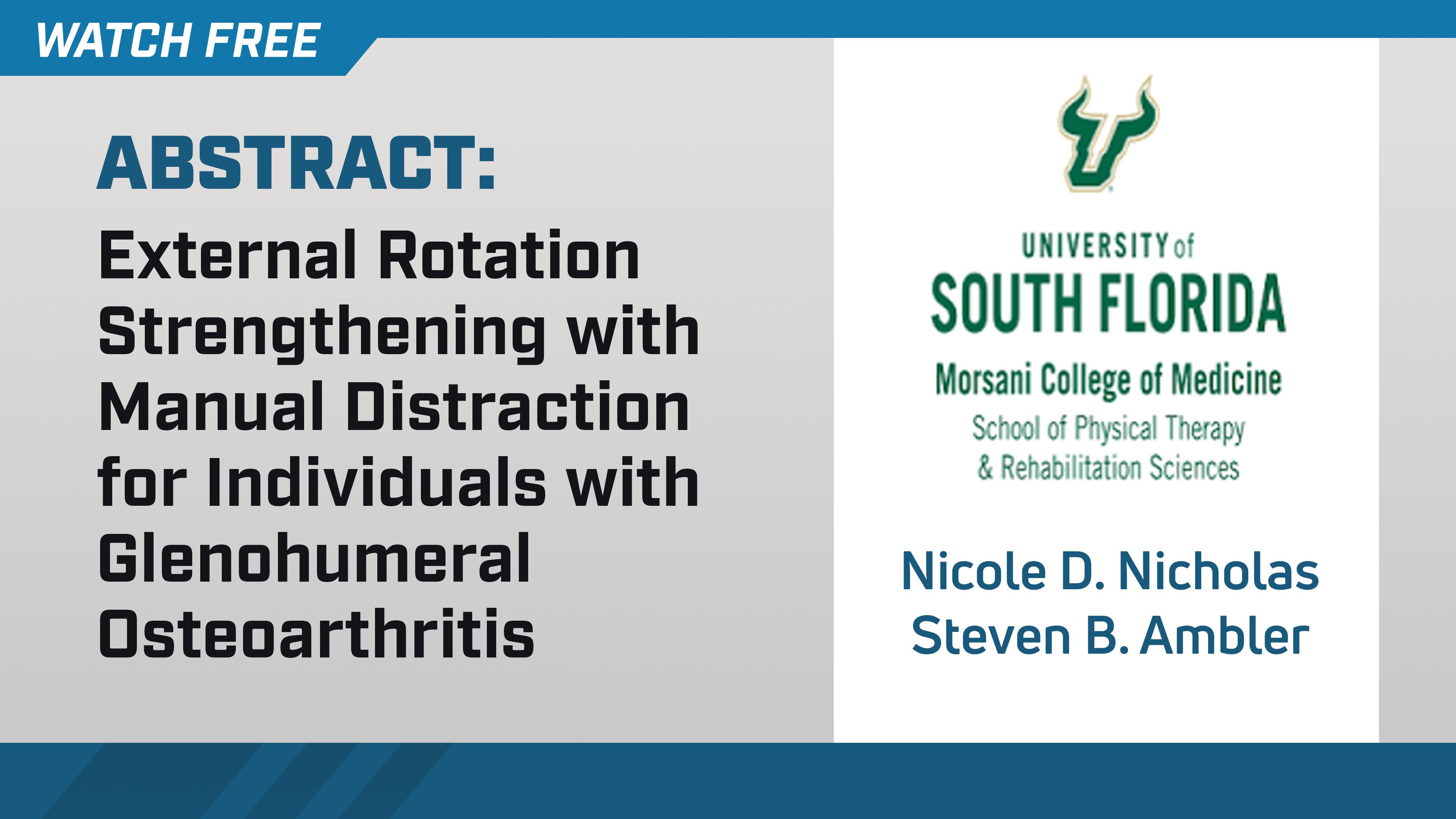 WATCH FREE

ABSTRACT:

External Rotation Strengthening with Manual Distraction for Individuals with Glenohumeral Osteoarthritis

UNIVERSITY of SOUTH FLORIDA

Morsani College of Medicine

School of Physical Therapy & Rehabilitation Sciences

Nicole D. Nicholas
Steven B. Ambler